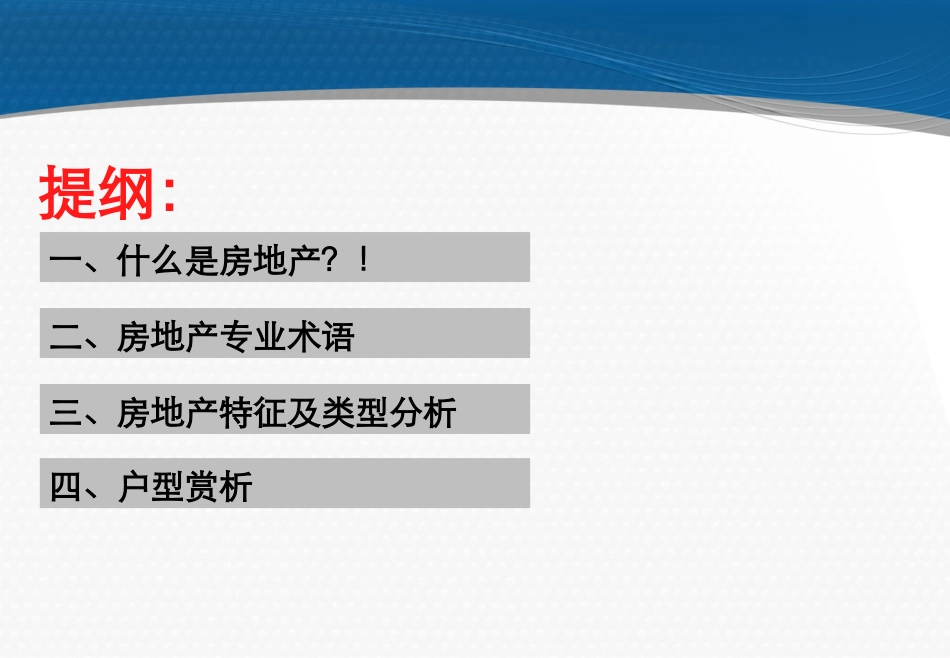 提纲:

一、什么是房地产?!

二、房地产专业术语

三、房地产特征及类型分析

四、户型赏析